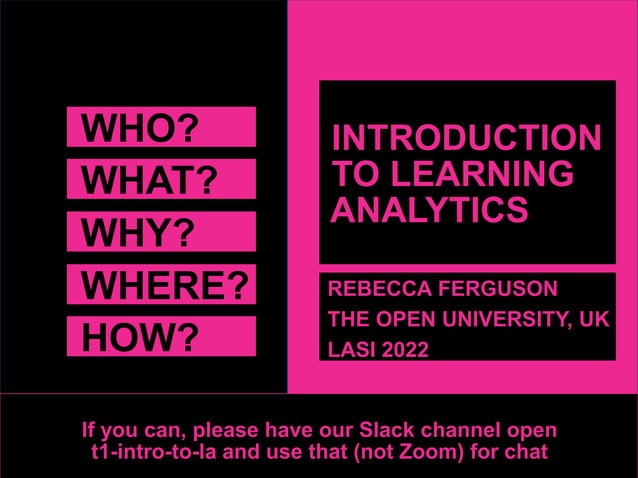 WHO?
WHAT?
WHY?
WHERE?
HOW?

INTRODUCTION TO LEARNING ANALYTICS

REBECCA FERGUSON
THE OPEN UNIVERSITY, UK
LASI 2022

If you can, please have our Slack channel open t1-intro-to-la and use that (not Zoom) for chat